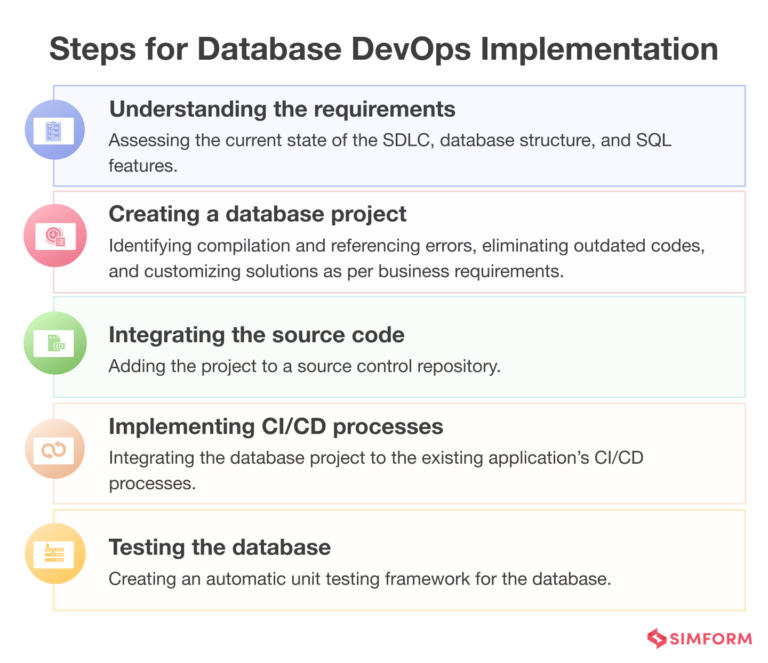 Steps for Database DevOps Implementation

Understanding the requirements
Assessing the current state of the SDLC, database structure, and SQL features.

Creating a database project
Identifying compilation and referencing errors, eliminating outdated codes, and customizing solutions as per business requirements.

Integrating the source code
Adding the project to a source control repository.

Implementing CI/CD processes
Integrating the database project to the existing application's CI/CD processes.

Testing the database
Creating an automatic unit testing framework for the database.

SIMFORM